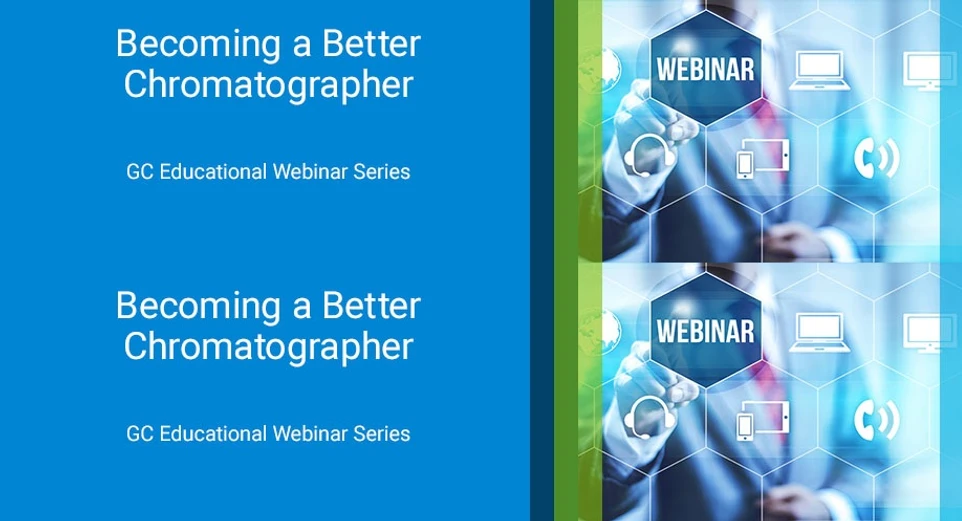 Becoming a Better Chromatographer

GC Educational Webinar Series

WEBINAR

Becoming a Better Chromatographer

GC Educational Webinar Series

WEBINAR